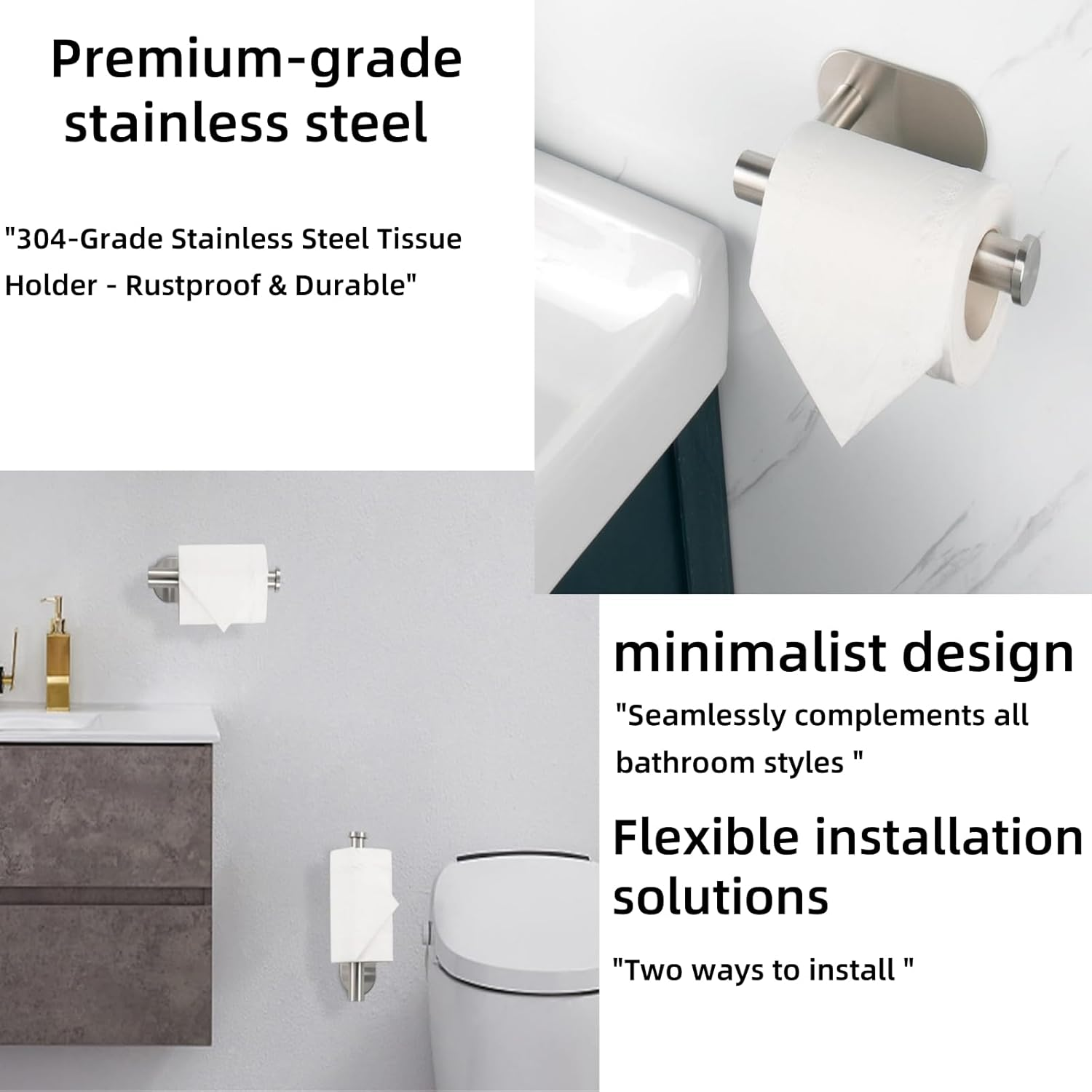 Premium-grade stainless steel

"304-Grade Stainless Steel Tissue Holder - Rustproof & Durable"

minimalist design

"Seamlessly complements all bathroom styles "

Flexible installation solutions

"Two ways to install "